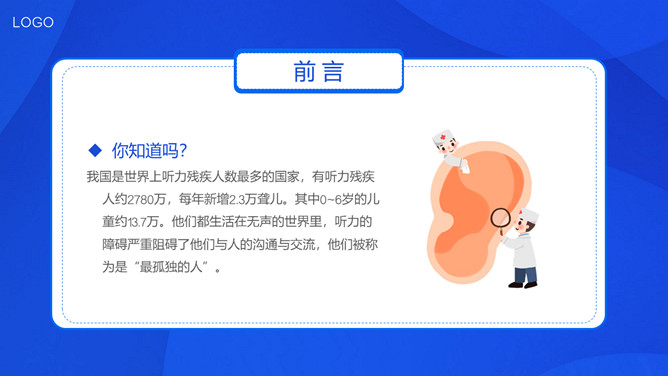 LOGO

前言

◆ 你知道吗?

我国是世界上听力残疾人数最多的国家，有听力残疾人约2780万，每年新增2.3万聋儿。其中0~6岁的儿童约13.7万。他们都生活在无声的世界里，听力的障碍严重阻碍了他们与人的沟通与交流，他们被称为是“最孤独的人”。